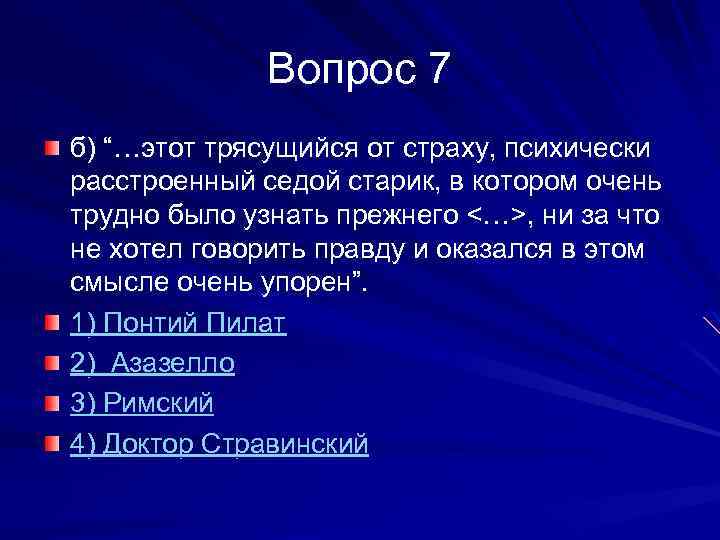 Вопрос 7

б) “…этот трясущийся от страху, психически расстроенный седой старик, в котором очень трудно было узнать прежнего <…>, ни за что не хотел говорить правду и оказался в этом смысле очень упорен”.

1) Понтий Пилат

2) Азазелло

3) Римский

4) Доктор Стравинский